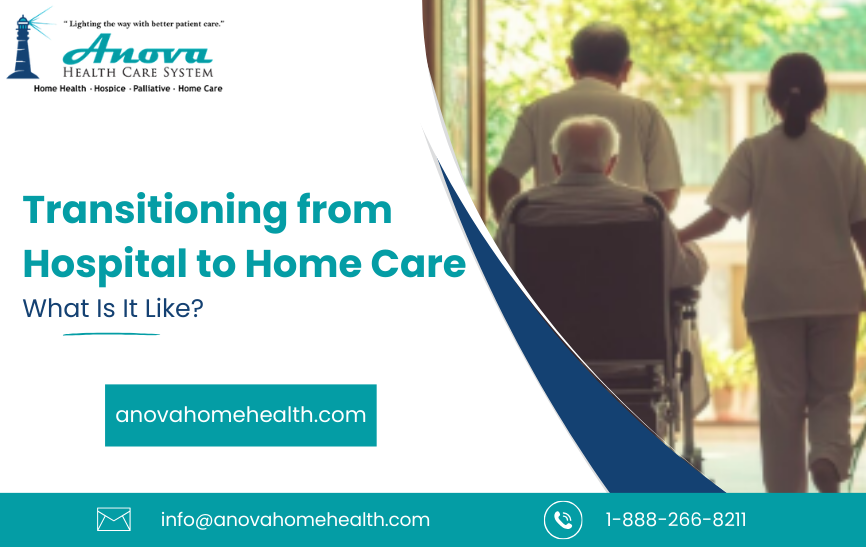 " Lighting the way with better patient care."
Anova
HEALTH CARE SYSTEM
Home Health · Hospice · Palliative · Home Care

Transitioning from Hospital to Home Care
What Is It Like?

anovahomehealth.com

info@anovahomehealth.com
1-888-266-8211